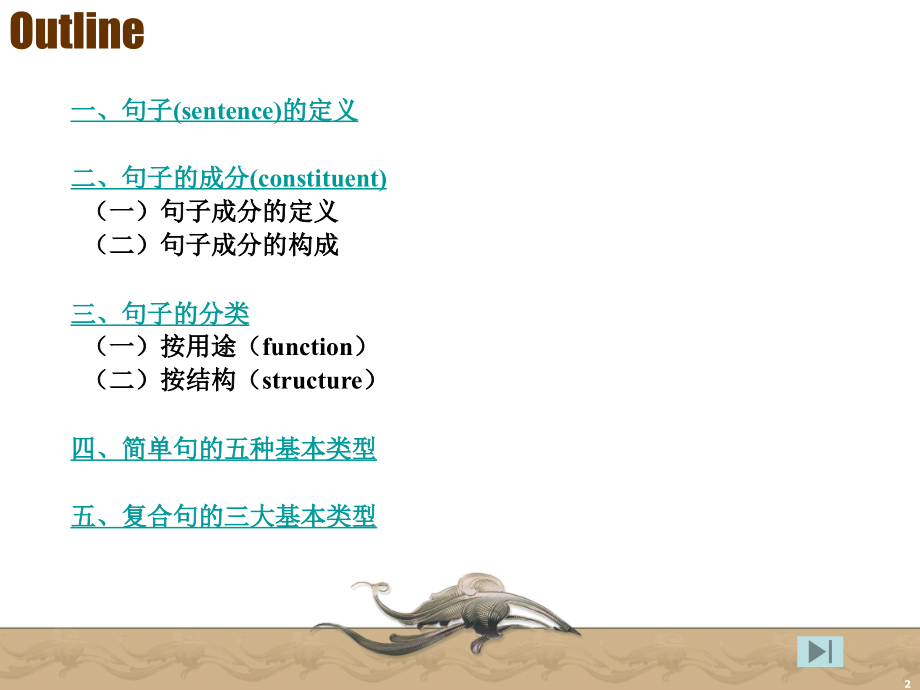 Outline

一、句子(sentence)的定义

二、句子的成分(constituent)
（一）句子成分的定义
（二）句子成分的构成

三、句子的分类
（一）按用途（function）
（二）按结构（structure）

四、简单句的五种基本类型

五、复合句的三大基本类型

2